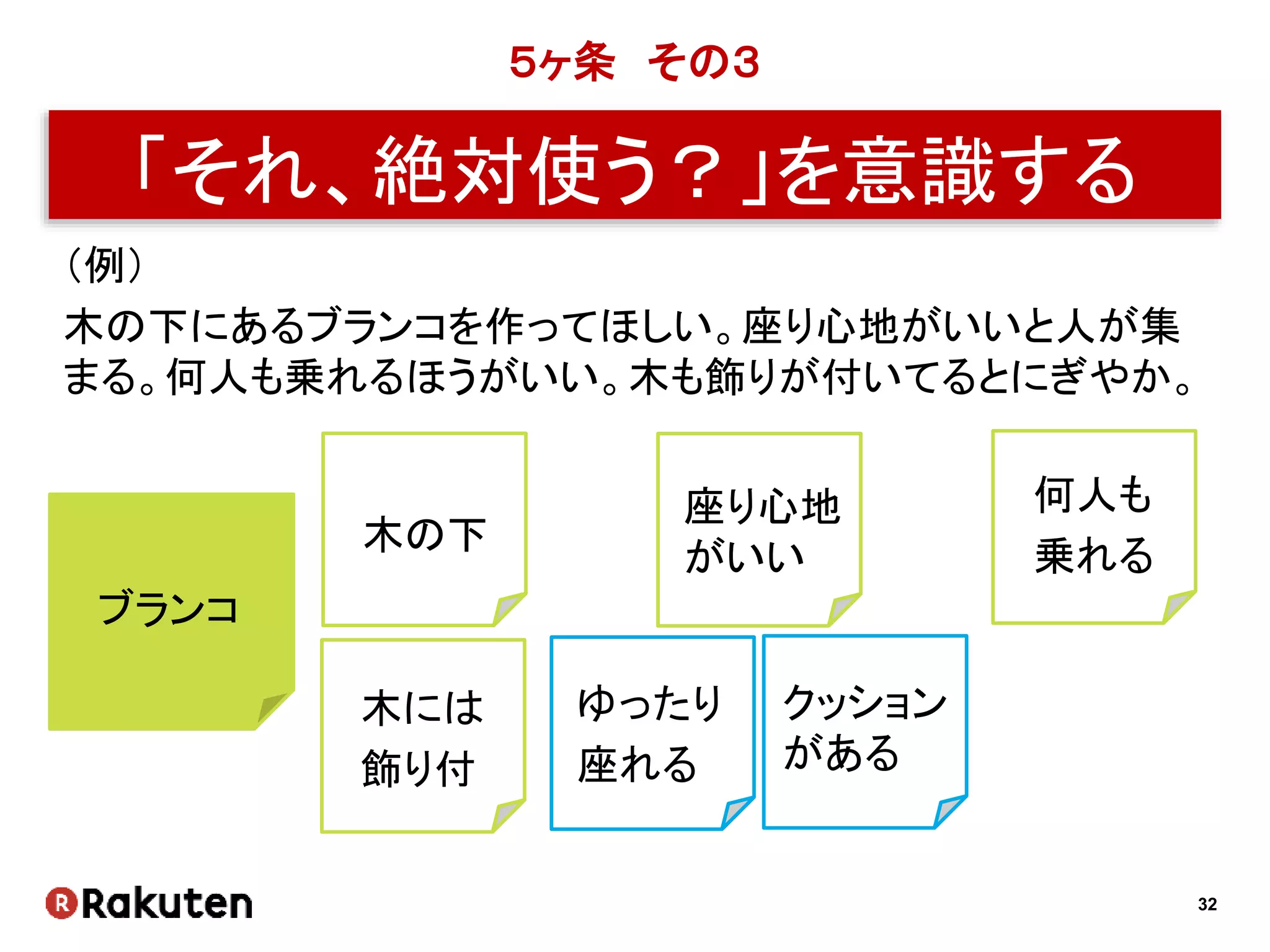 5ヶ条 その3

「それ、絶対使う？」を意識する

（例）

木の下にあるブランコを作ってほしい。座り心地がいいと人が集まる。何人も乗れるほうがいい。木も飾りが付いてるとにぎやか。

ブランコ

木の下

座り心地がいい

何人も乗れる

木には飾り付

ゆったり座れる

クッションがある

Rakuten

32